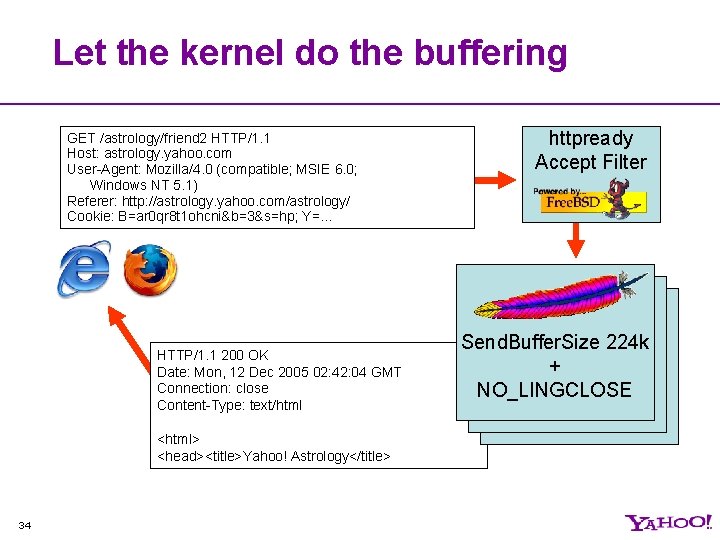 Let the kernel do the buffering

GET /astrology/friend2 HTTP/1.1
Host: astrology.yahoo.com
User-Agent: Mozilla/4.0 (compatible; MSIE 6.0; Windows NT 5.1)
Referer: http://astrology.yahoo.com/astrology/
Cookie: B=ar0qr8t1ohcni&b=3&s=hp; Y=...

httpready
Accept Filter

Powered by...
FreeBSD

SendBufferSize 224k
+
NO_LINGCLOSE

HTTP/1.1 200 OK
Date: Mon, 12 Dec 2005 02:42:04 GMT
Connection: close
Content-Type: text/html

<html>
<head><title>Yahoo! Astrology</title>

34

YAHOO!